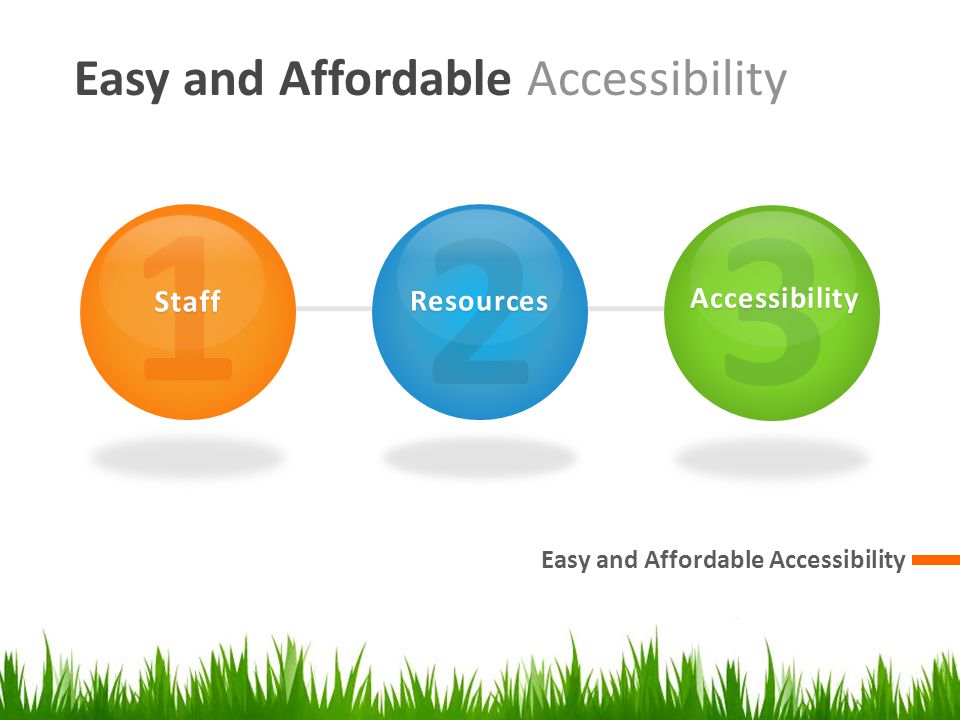 Easy and Affordable Accessibility

1
Staff

2
Resources

3
Accessibility

Easy and Affordable Accessibility